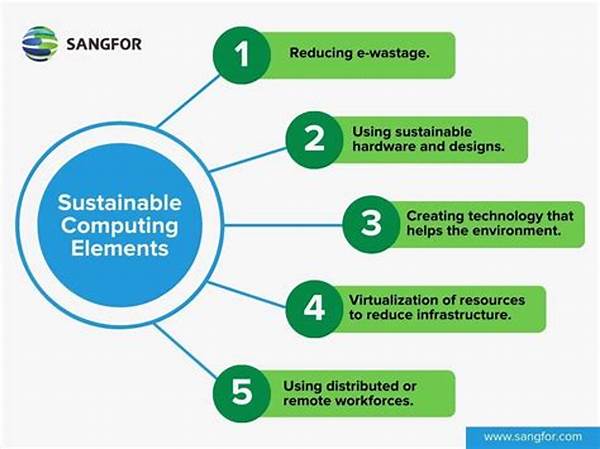 SANGFOR

Sustainable Computing Elements

1 Reducing e-wastage.

2 Using sustainable hardware and designs.

3 Creating technology that helps the environment.

4 Virtualization of resources to reduce infrastructure.

5 Using distributed or remote workforces.

www.sangfor.com